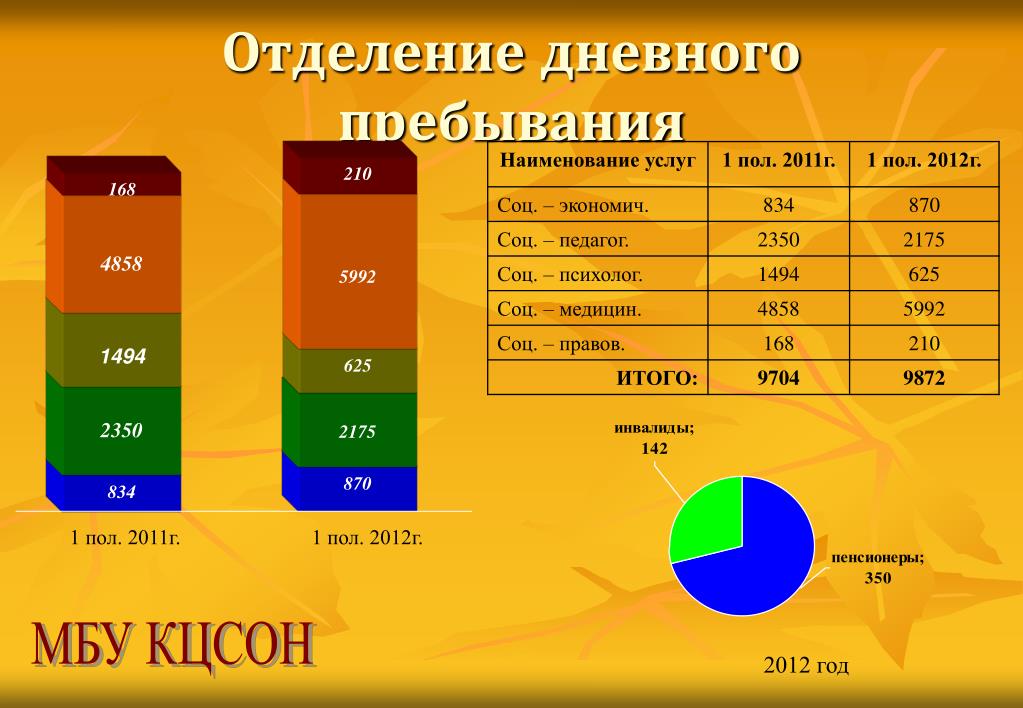 Отделение дневного пребывания

168
4858
1494
2350
834

210
5992
625
2175
870

1 пол. 2011г.
1 пол. 2012г.

| Наименование услуг | 1 пол. 2011г. | 1 пол. 2012г. |
|---|---|---|
| Соц. – экономич. | 834 | 870 |
| Соц. – педагог. | 2350 | 2175 |
| Соц. – психолог. | 1494 | 625 |
| Соц. – медицин. | 4858 | 5992 |
| Соц. – правов. | 168 | 210 |
| ИТОГО: | 9704 | 9872 |

инвалиды; 142
пенсионеры; 350

2012 год

МБУ КЦСОН